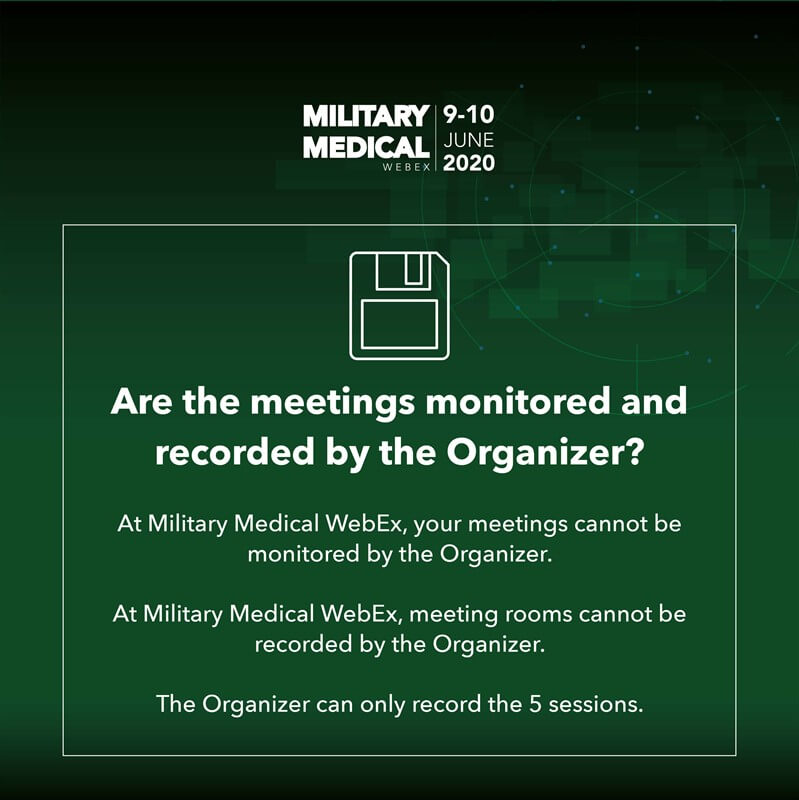 MILITARY MEDICAL WEBEX 9-10 JUNE 2020

Are the meetings monitored and recorded by the Organizer?

At Military Medical WebEx, your meetings cannot be monitored by the Organizer.

At Military Medical WebEx, meeting rooms cannot be recorded by the Organizer.

The Organizer can only record the 5 sessions.